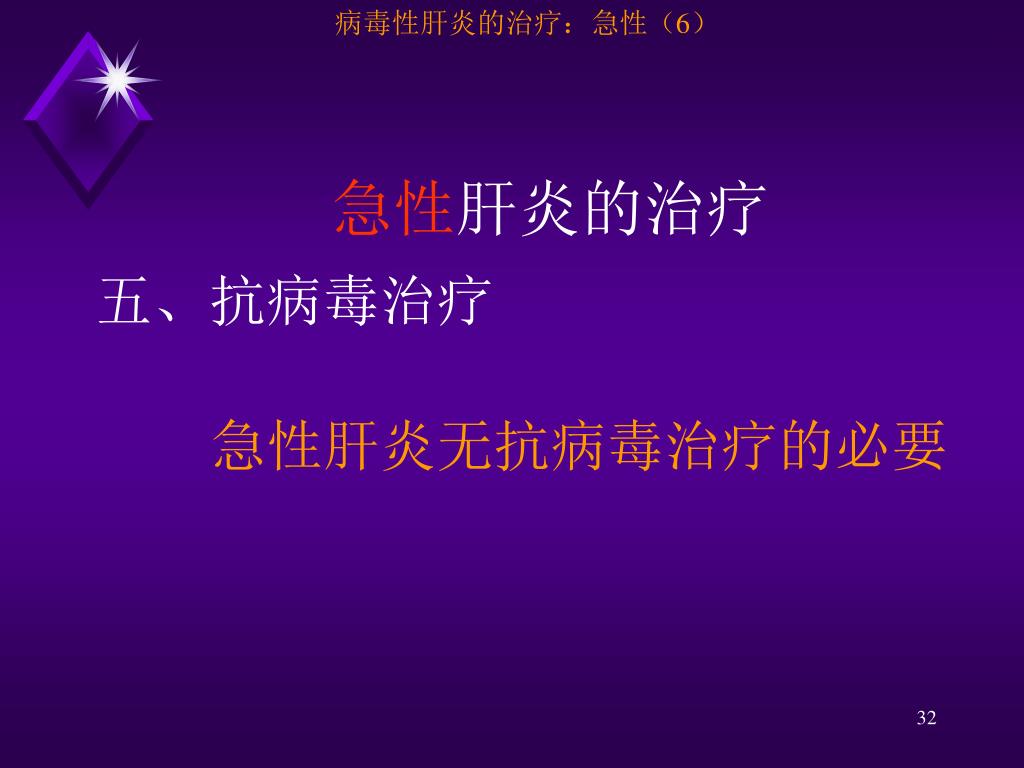 病毒性肝炎的治疗：急性（6）

急性肝炎的治疗

五、抗病毒治疗

急性肝炎无抗病毒治疗的必要

32